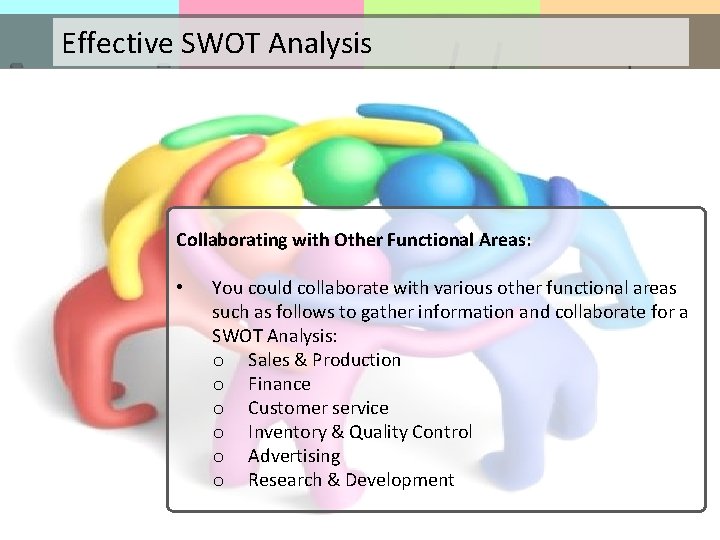 Effective SWOT Analysis

Collaborating with Other Functional Areas:

• You could collaborate with various other functional areas such as follows to gather information and collaborate for a SWOT Analysis:
 o Sales & Production
 o Finance
 o Customer service
 o Inventory & Quality Control
 o Advertising
 o Research & Development